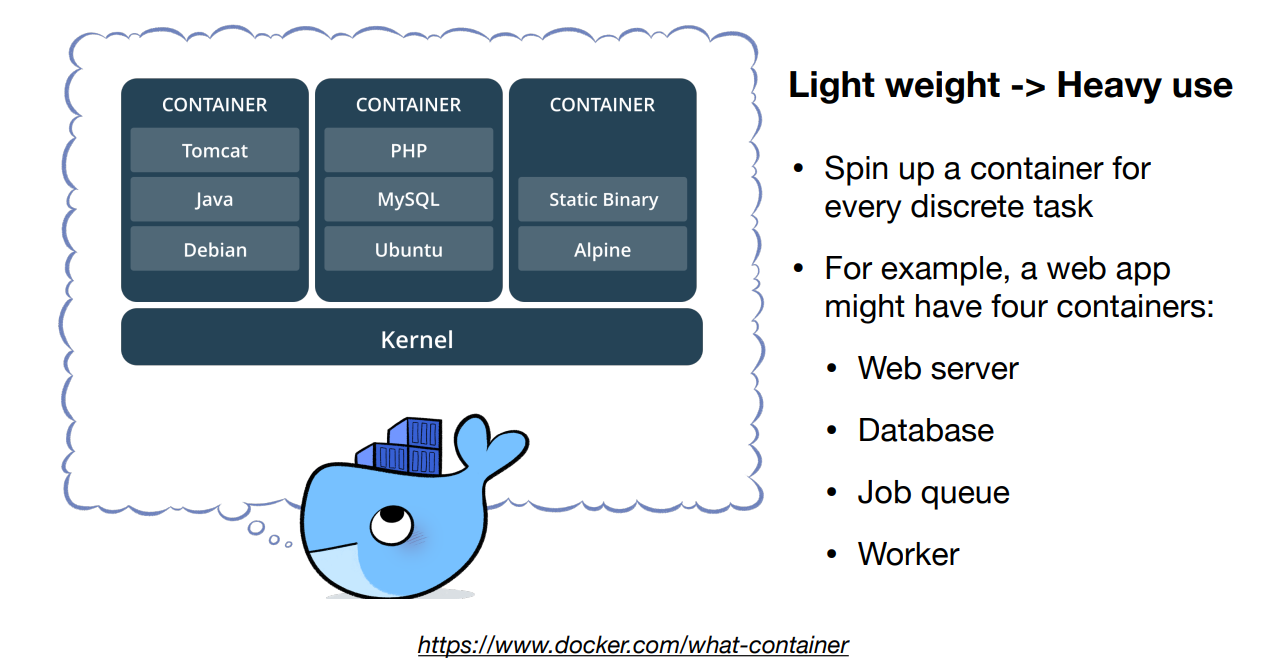 CONTAINER
Tomcat
Java
Debian

CONTAINER
PHP
MySQL
Ubuntu

CONTAINER
Static Binary
Alpine

Kernel

Light weight -> Heavy use

• Spin up a container for every discrete task

• For example, a web app might have four containers:

• Web server

• Database

• Job queue

• Worker

https://www.docker.com/what-container